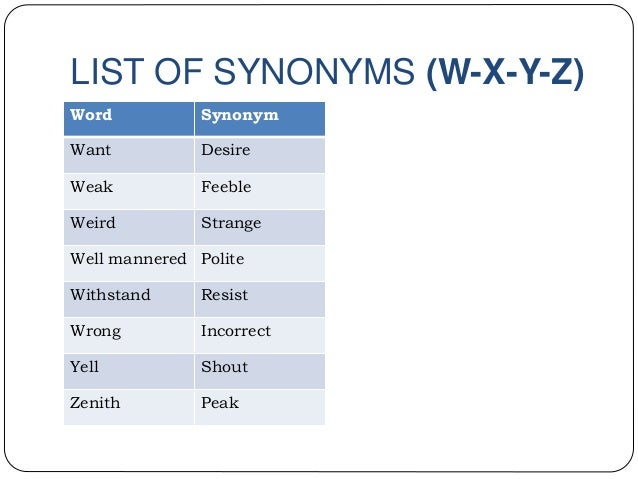 LIST OF SYNONYMS (W-X-Y-Z)

| Word | Synonym |
|---|---|
| Want | Desire |
| Weak | Feeble |
| Weird | Strange |
| Well mannered | Polite |
| Withstand | Resist |
| Wrong | Incorrect |
| Yell | Shout |
| Zenith | Peak |